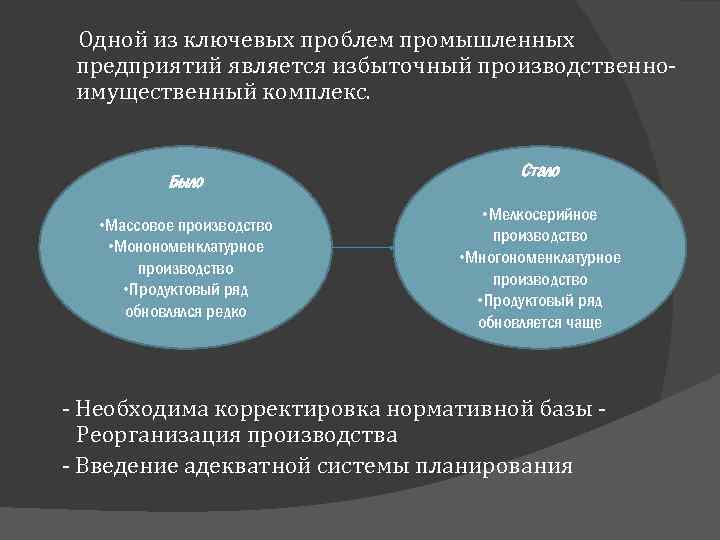 Одной из ключевых проблем промышленных предприятий является избыточный производственно-имущественный комплекс.

Было

•Массовое производство
•Монономенклатурное производство
•Продуктовый ряд обновлялся редко

Стало

•Мелкосерийное производство
•Многономенклатурное производство
•Продуктовый ряд обновляется чаще

- Необходима корректировка нормативной базы - Реорганизация производства
- Введение адекватной системы планирования